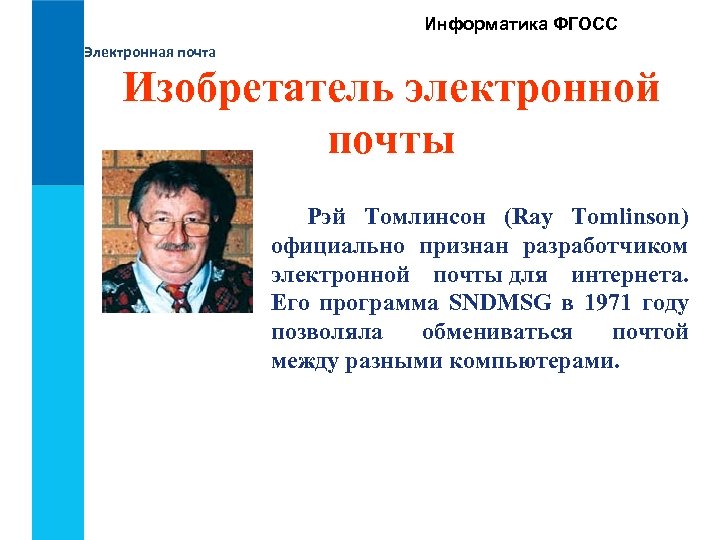 Информатика ФГОСС

Электронная почта

Изобретатель электронной почты

Рэй Томлинсон (Ray Tomlinson) официально признан разработчиком электронной почты для интернета. Его программа SNDMSG в 1971 году позволяла обмениваться почтой между разными компьютерами.